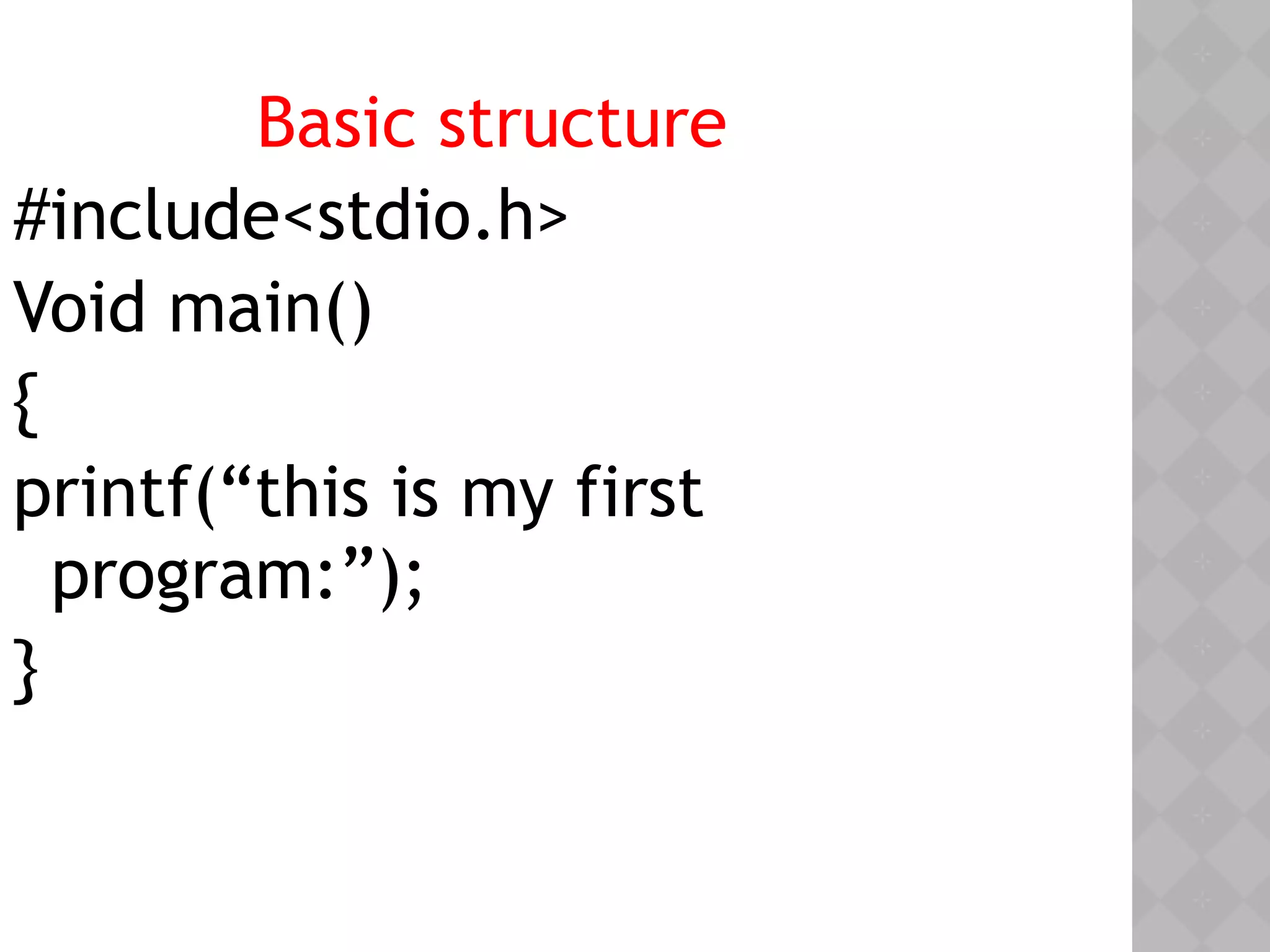 Basic structure

#include<stdio.h>
Void main()
{
printf(“this is my first program:”);
}